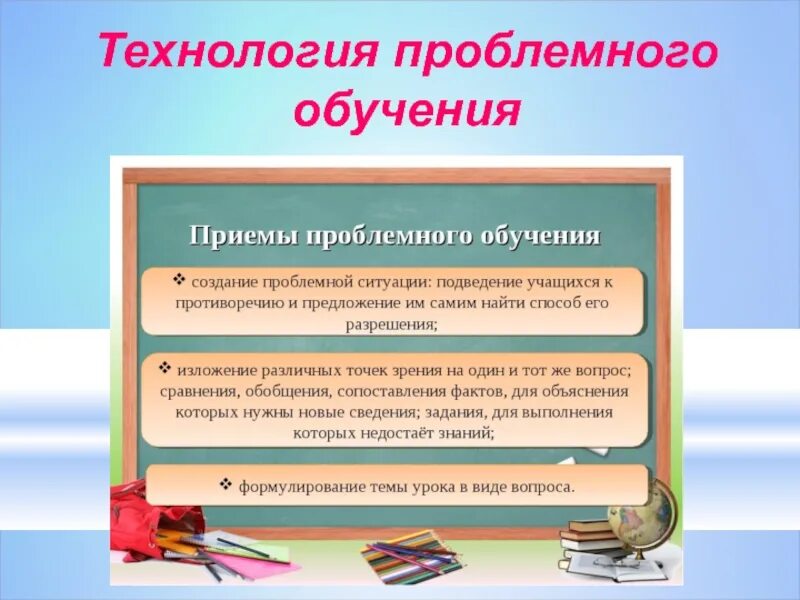 Технология проблемного обучения

Приемы проблемного обучения

❖ создание проблемной ситуации: подведение учащихся к противоречию и предложение им самим найти способ его разрешения;

❖ изложение различных точек зрения на один и тот же вопрос; сравнения, обобщения, сопоставления фактов, для объяснения которых нужны новые сведения; задания, для выполнения которых недостаёт знаний;

❖ формулирование темы урока в виде вопроса.